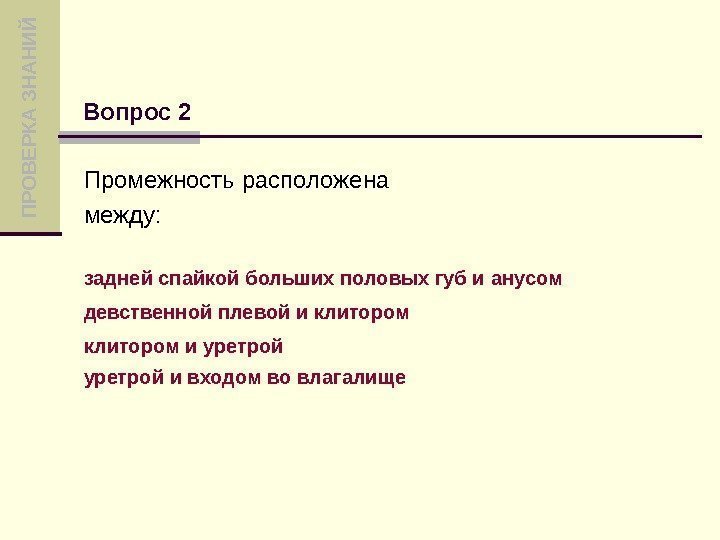 ПРОВЕРКА ЗНАНИЙ

Вопрос 2

Промежность расположена между:

задней спайкой больших половых губ и анусом
девственной плевой и клитором
клитором и уретрой
уретрой и входом во влагалище